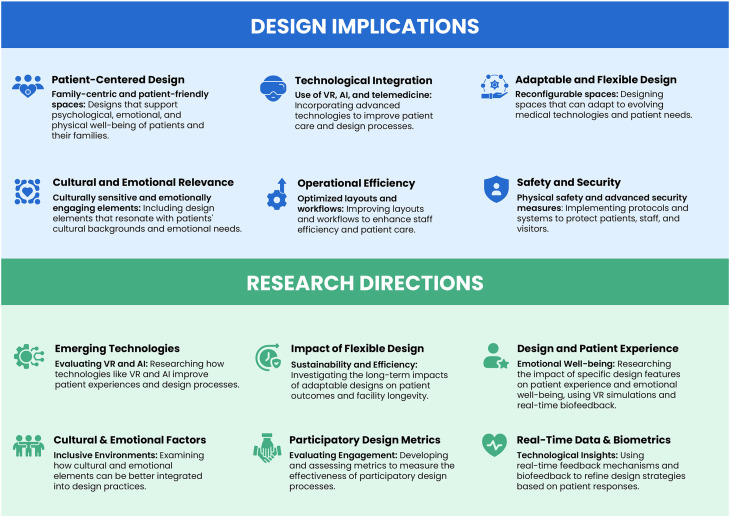 DESIGN IMPLICATIONS

Patient-Centered Design
Family-centric and patient-friendly spaces: Designs that support psychological, emotional, and physical well-being of patients and their families.

Technological Integration
Use of VR, AI, and telemedicine: Incorporating advanced technologies to improve patient care and design processes.

Adaptable and Flexible Design
Reconfigurable spaces: Designing spaces that can adapt to evolving medical technologies and patient needs.

Cultural and Emotional Relevance
Culturally sensitive and emotionally engaging elements: Including design elements that resonate with patients' cultural backgrounds and emotional needs.

Operational Efficiency
Optimized layouts and workflows: Improving layouts and workflows to enhance staff efficiency and patient care.

Safety and Security
Physical safety and advanced security measures: Implementing protocols and systems to protect patients, staff, and visitors.

RESEARCH DIRECTIONS

Emerging Technologies
Evaluating VR and AI: Researching how technologies like VR and AI improve patient experiences and design processes.

Impact of Flexible Design
Sustainability and Efficiency: Investigating the long-term impacts of adaptable designs on patient outcomes and facility longevity.

Design and Patient Experience
Emotional Well-being: Researching the impact of specific design features on patient experience and emotional well-being, using VR simulations and real-time biofeedback.

Cultural & Emotional Factors
Inclusive Environments: Examining how cultural and emotional elements can be better integrated into design practices.

Participatory Design Metrics
Evaluating Engagement: Developing and assessing metrics to measure the effectiveness of participatory design processes.

Real-Time Data & Biometrics
Technological Insights: Using real-time feedback mechanisms and biofeedback to refine design strategies based on patient responses.